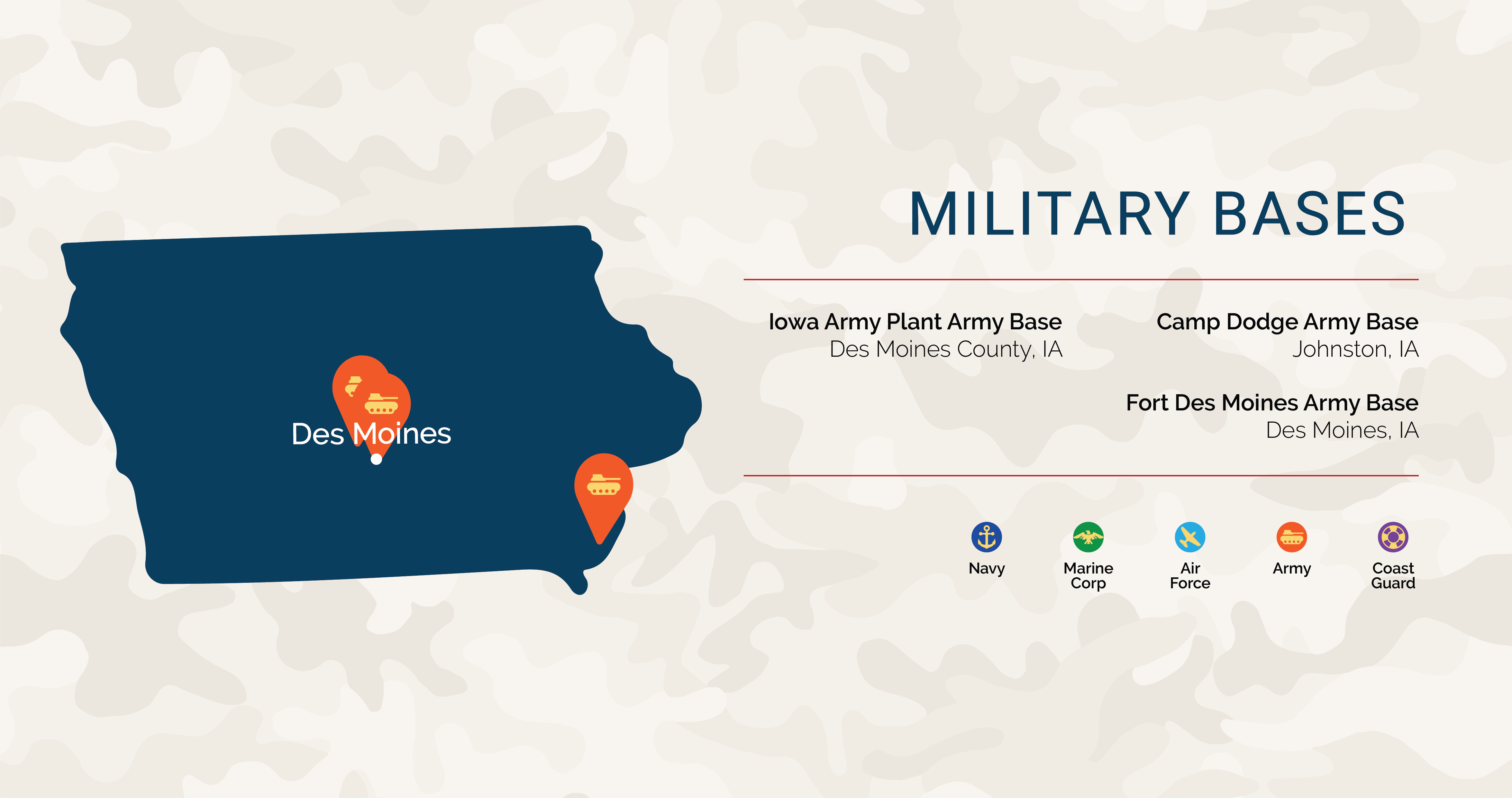 Des Moines

MILITARY BASES

Iowa Army Plant Army Base
Des Moines County, IA

Camp Dodge Army Base
Johnston, IA

Fort Des Moines Army Base
Des Moines, IA

Navy

Marine Corp

Air Force

Army

Coast Guard